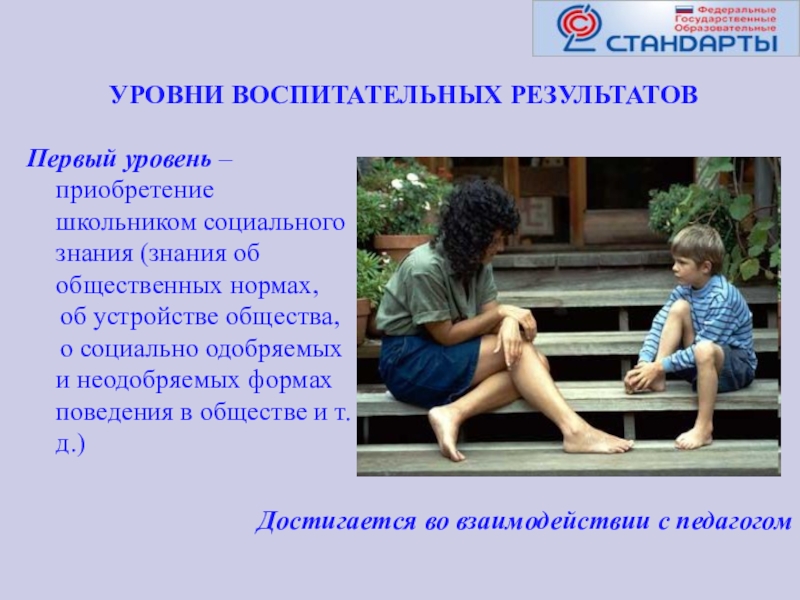 Федеральные Государственные Образовательные
СТАНДАРТЫ

УРОВНИ ВОСПИТАТЕЛЬНЫХ РЕЗУЛЬТАТОВ

Первый уровень – приобретение школьником социального знания (знания об общественных нормах, об устройстве общества, о социально одобряемых и неодобряемых формах поведения в обществе и т. д.)

Достигается во взаимодействии с педагогом